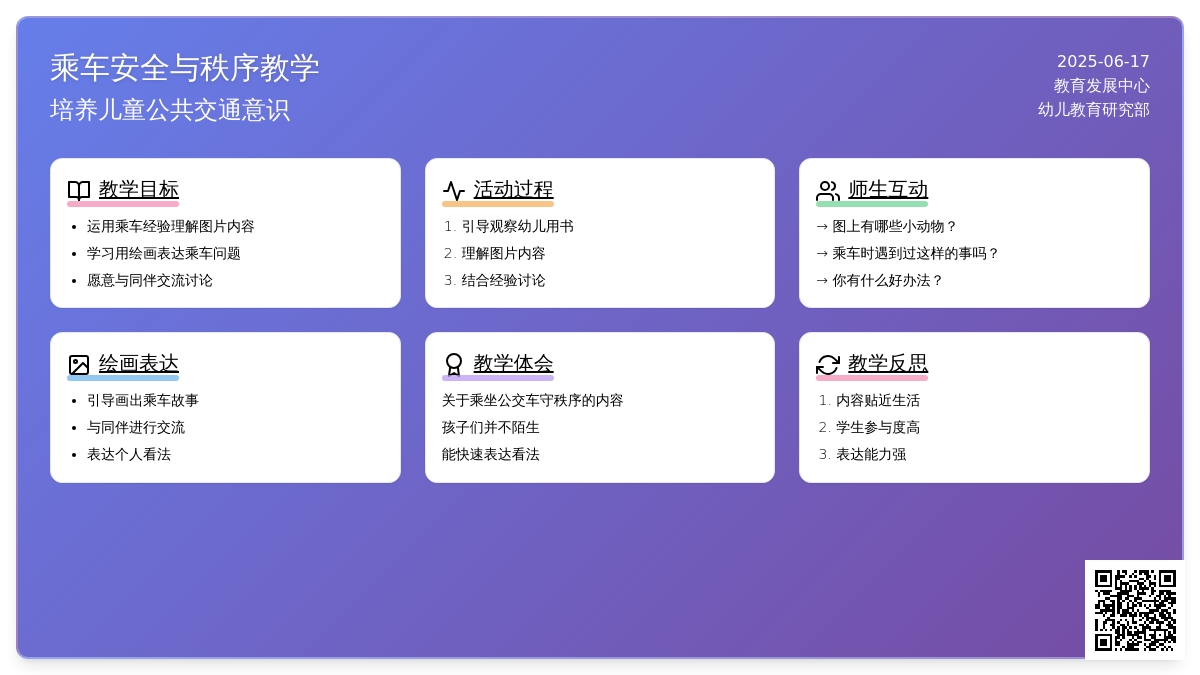 乘车安全与秩序教学
培养儿童公共交通意识

2025-06-17
教育发展中心
幼儿教育研究部

教学目标
- 运用乘车经验理解图片内容
- 学习用绘画表达乘车问题
- 愿意与同伴交流讨论

活动过程
1. 引导观察幼儿用书
2. 理解图片内容
3. 结合经验讨论

师生互动
→ 图上有哪些小动物？
→ 乘车时遇到过这样的事吗？
→ 你有什么好办法？

绘画表达
- 引导画出乘车故事
- 与同伴进行交流
- 表达个人看法

教学体会
关于乘坐公交车守秩序的内容
孩子们并不陌生
能快速表达看法

教学反思
1. 内容贴近生活
2. 学生参与度高
3. 表达能力强